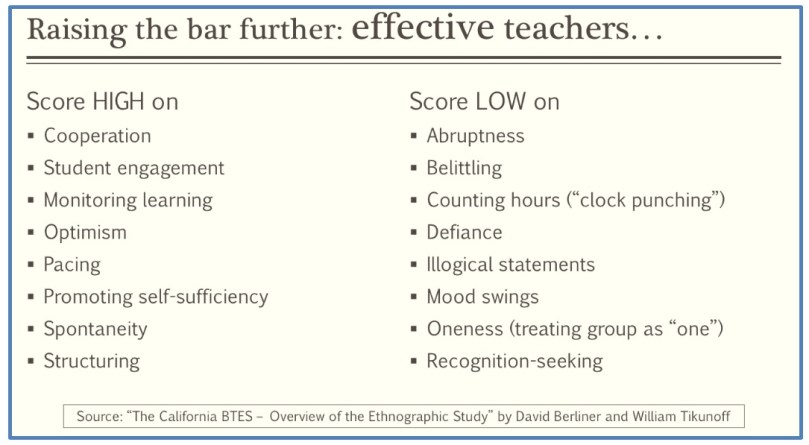 Raising the bar further: effective teachers…

Score HIGH on
▪ Cooperation
▪ Student engagement
▪ Monitoring learning
▪ Optimism
▪ Pacing
▪ Promoting self-sufficiency
▪ Spontaneity
▪ Structuring

Score LOW on
▪ Abruptness
▪ Belittling
▪ Counting hours (“clock punching”)
▪ Defiance
▪ Illogical statements
▪ Mood swings
▪ Oneness (treating group as “one”)
▪ Recognition-seeking

Source: “The California BTES – Overview of the Ethnographic Study” by David Berliner and William Tikunoff